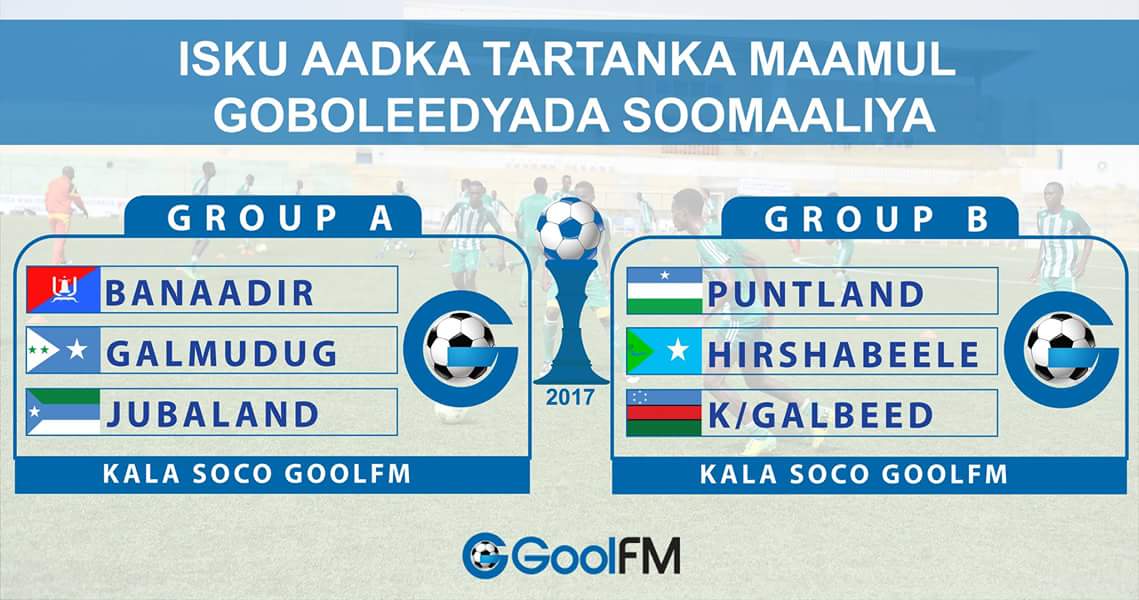 ISKU AADKA TARTANKA MAAMUL GOBOLEEDYADA SOOMAALIYA

GROUP A

BANAADIR

GALMUDUG

JUBALAND

KALA SOCO GOOLFM

2017

GROUP B

PUNTLAND

HIRSHABEELE

K/GALBEED

KALA SOCO GOOLFM

GoolFM